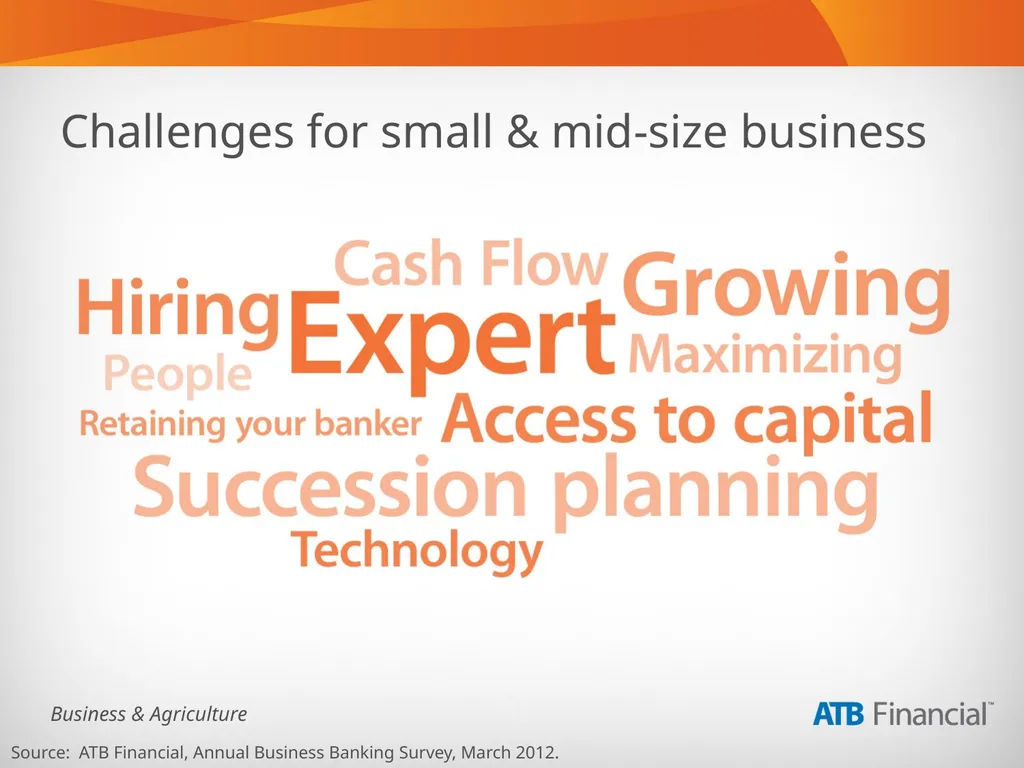 Challenges for small & mid-size business

Cash Flow
Hiring
Expert
Growing
People
Maximizing
Retaining your banker
Access to capital
Succession planning
Technology

Business & Agriculture

ATB Financial™

Source: ATB Financial, Annual Business Banking Survey, March 2012.